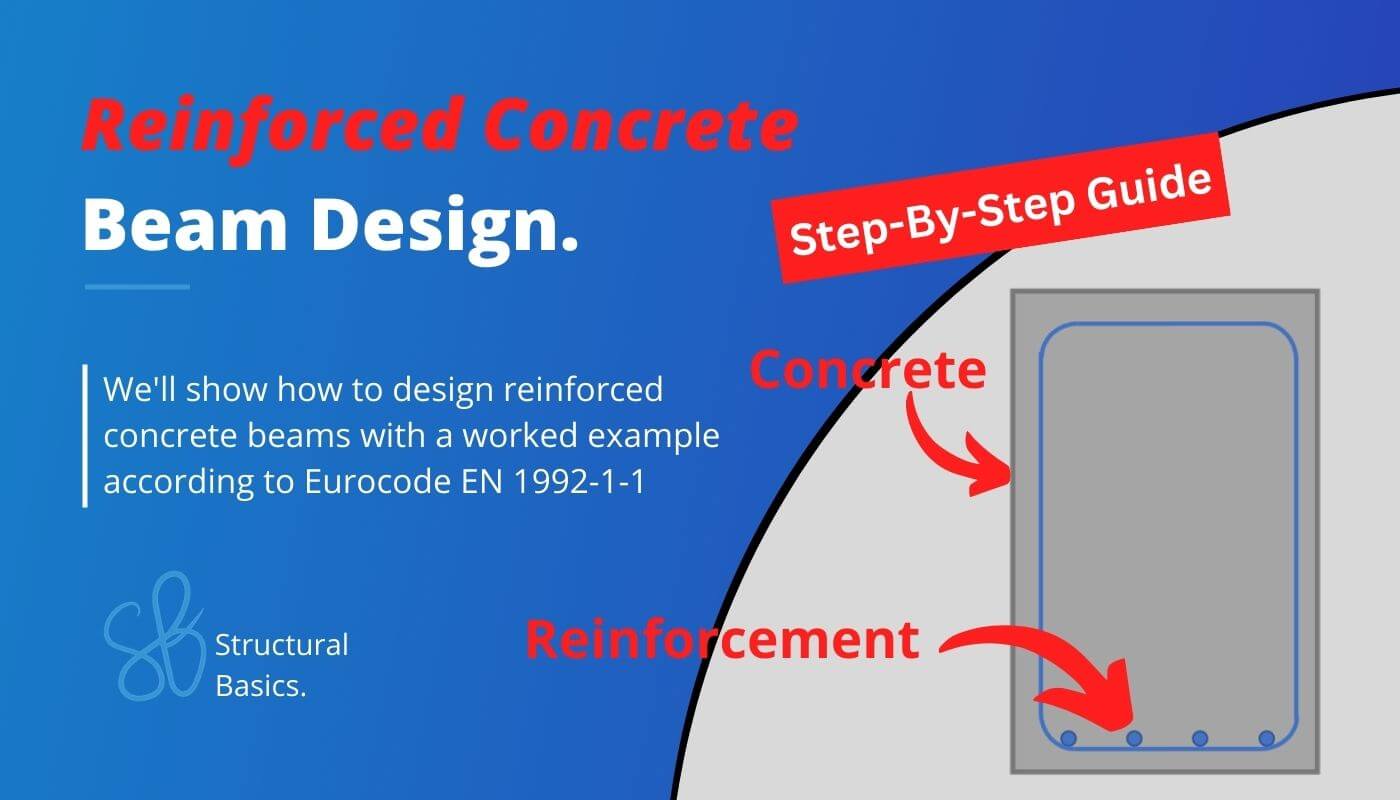 Reinforced Concrete
Beam Design.

Step-By-Step Guide

We'll show how to design reinforced concrete beams with a worked example according to Eurocode EN 1992-1-1

Concrete

Reinforcement

SB
Structural
Basics.